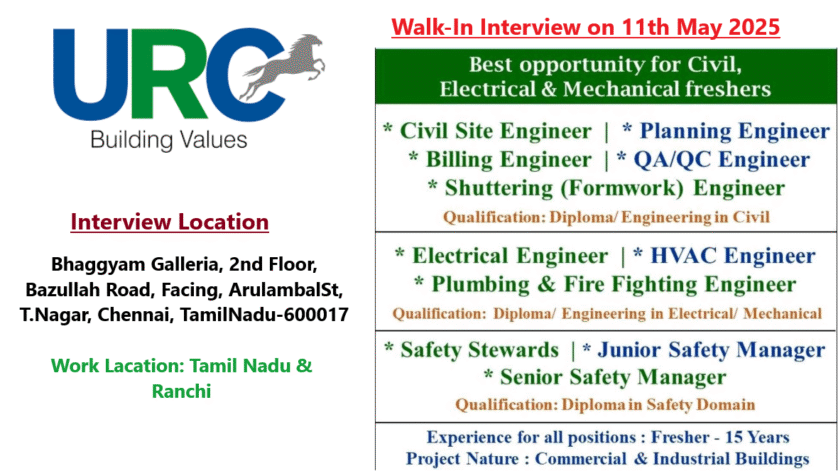 URC
Building Values

Interview Location

Bhaggyam Galleria, 2nd Floor, Bazullah Road, Facing, ArulambalSt, T.Nagar, Chennai, TamilNadu-600017

Work Lacation: Tamil Nadu & Ranchi

Walk-In Interview on 11th May 2025

Best opportunity for Civil, Electrical & Mechanical freshers

* Civil Site Engineer | * Planning Engineer
* Billing Engineer | * QA/QC Engineer
* Shuttering (Formwork) Engineer
Qualification: Diploma/ Engineering in Civil

* Electrical Engineer | * HVAC Engineer
* Plumbing & Fire Fighting Engineer
Qualification: Diploma/ Engineering in Electrical/ Mechanical

* Safety Stewards | * Junior Safety Manager
* Senior Safety Manager
Qualification: Diploma in Safety Domain

Experience for all positions : Fresher - 15 Years
Project Nature : Commercial & Industrial Buildings